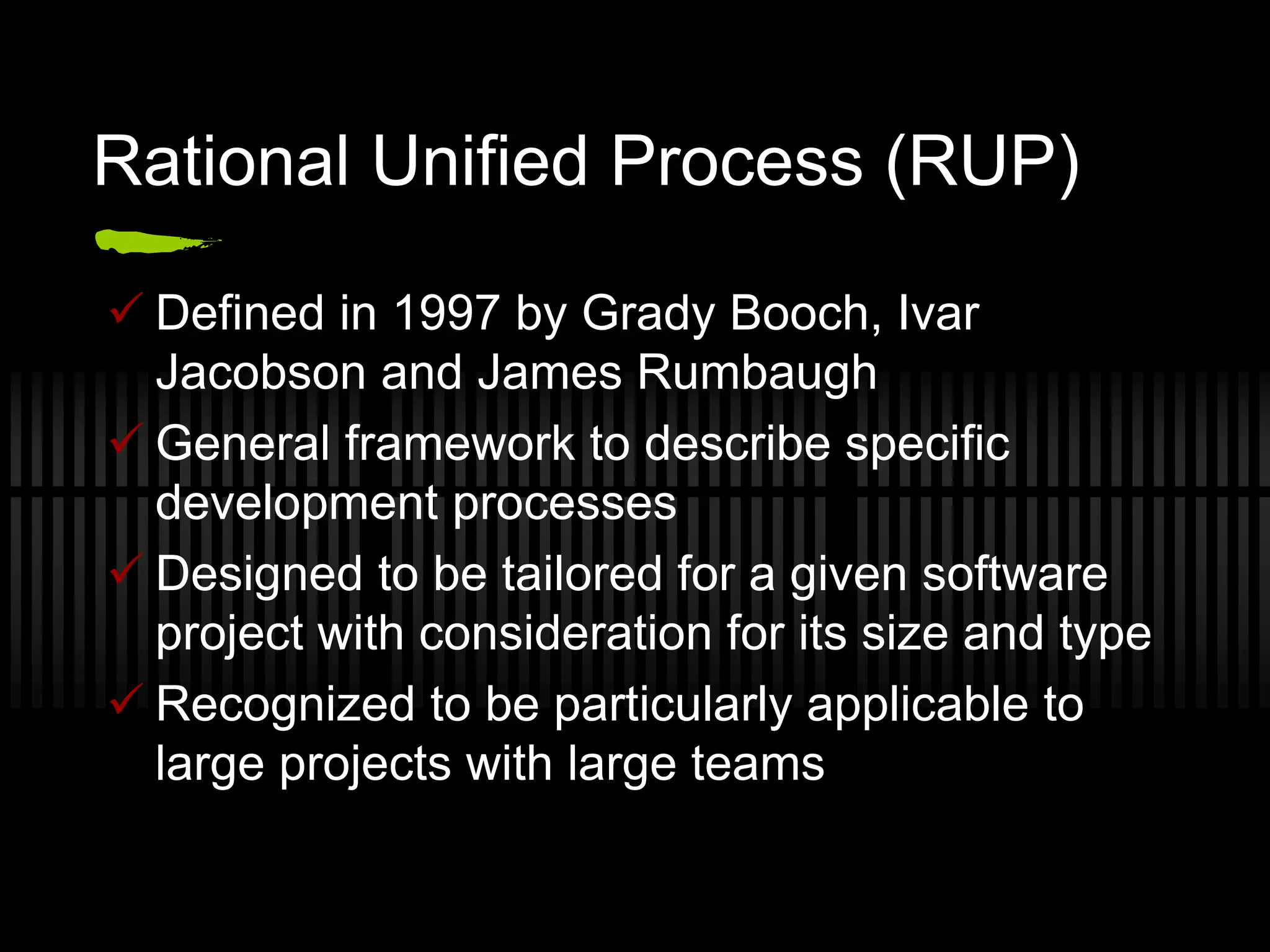 Rational Unified Process (RUP)

✓ Defined in 1997 by Grady Booch, Ivar Jacobson and James Rumbaugh

✓ General framework to describe specific development processes

✓ Designed to be tailored for a given software project with consideration for its size and type

✓ Recognized to be particularly applicable to large projects with large teams